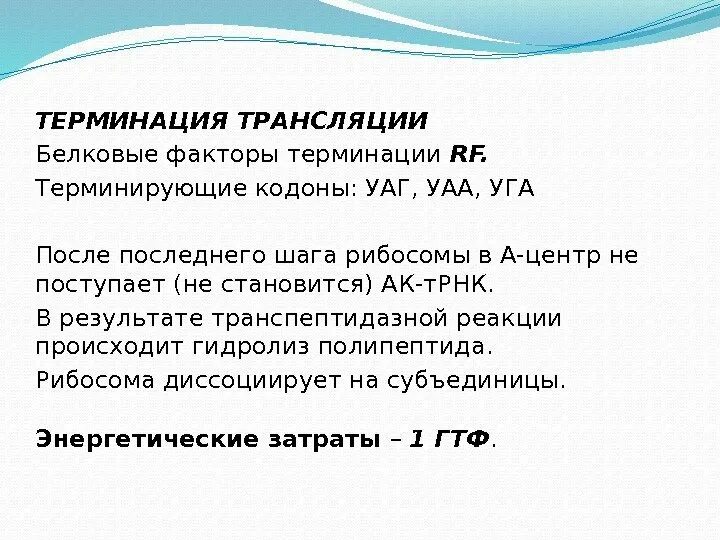 ТЕРМИНАЦИЯ ТРАНСЛЯЦИИ
Белковые факторы терминации RF.
Терминирующие кодоны: УАГ, УАА, УГА

После последнего шага рибосомы в А-центр не поступает (не становится) АК-тРНК.
В результате транспептидазной реакции происходит гидролиз полипептида.
Рибосома диссоциирует на субъединицы.

Энергетические затраты – 1 ГТФ.